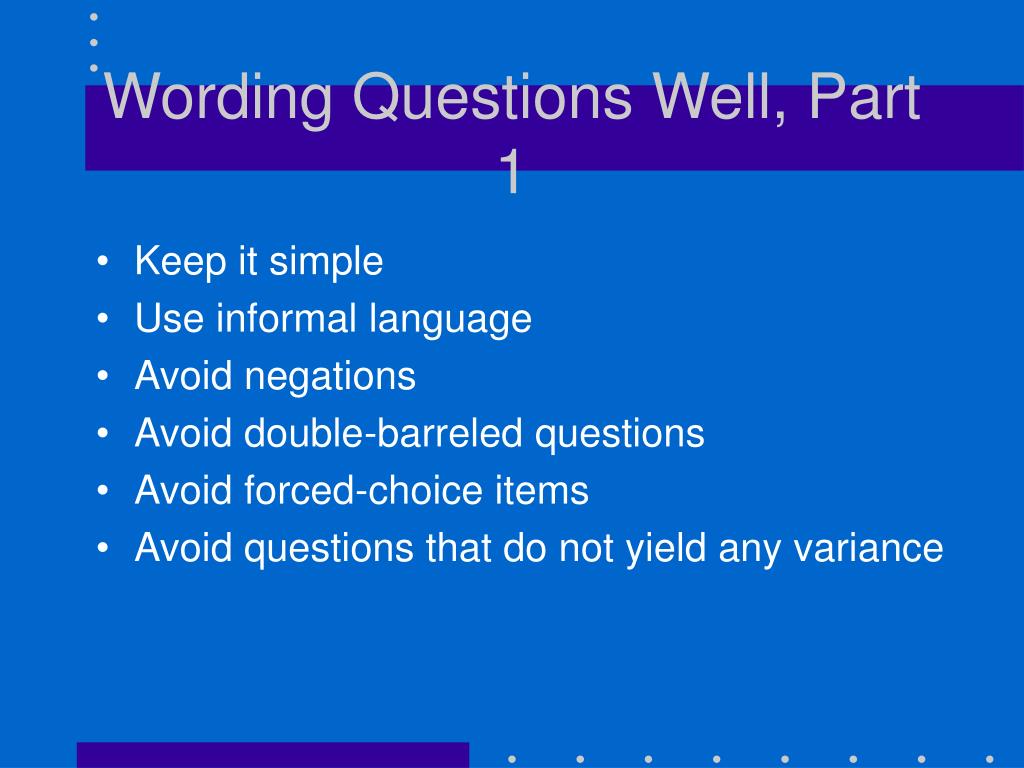 Wording Questions Well, Part 1

• Keep it simple
• Use informal language
• Avoid negations
• Avoid double-barreled questions
• Avoid forced-choice items
• Avoid questions that do not yield any variance